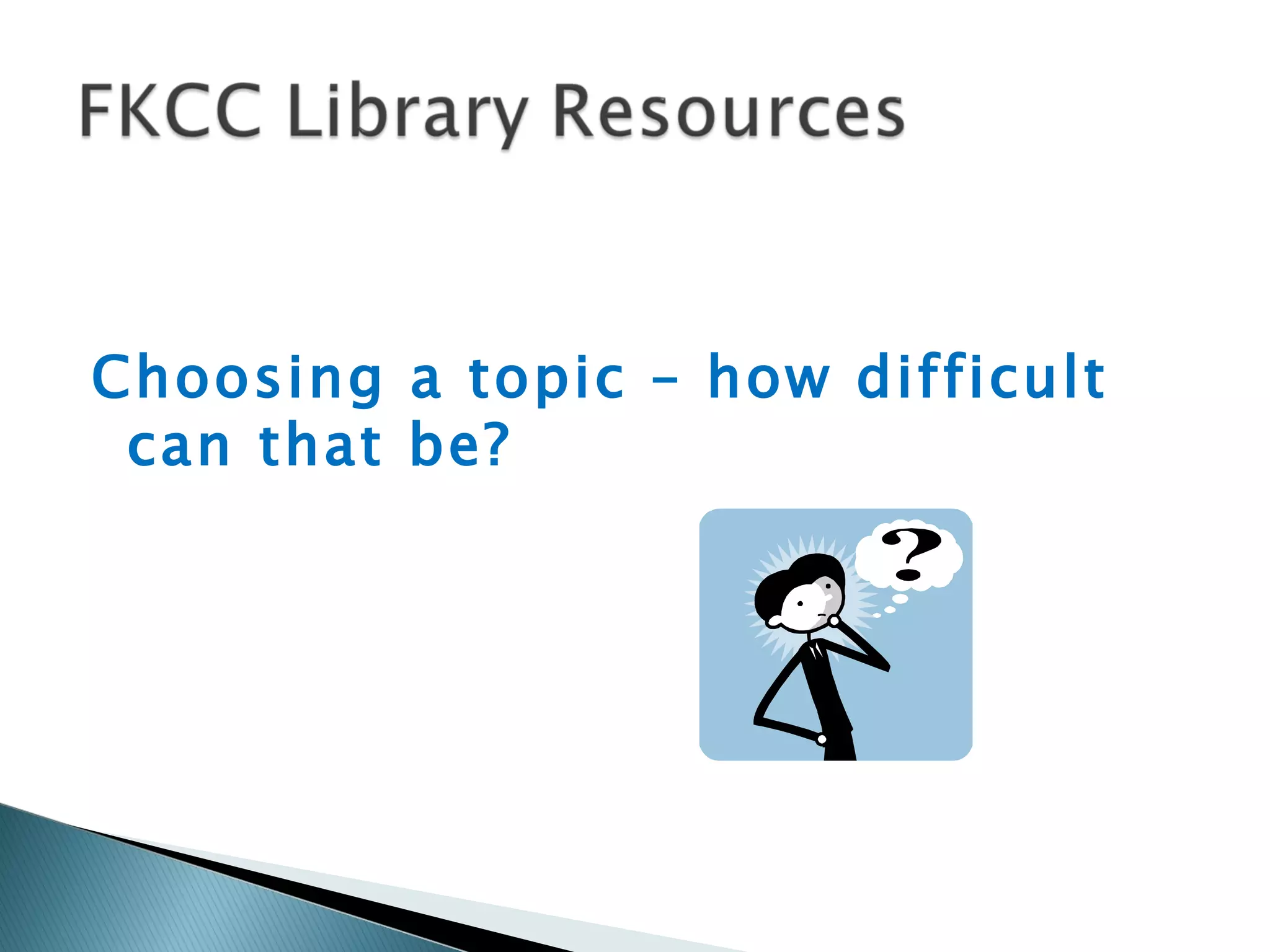 FKCC Library Resources

Choosing a topic – how difficult can that be?

?